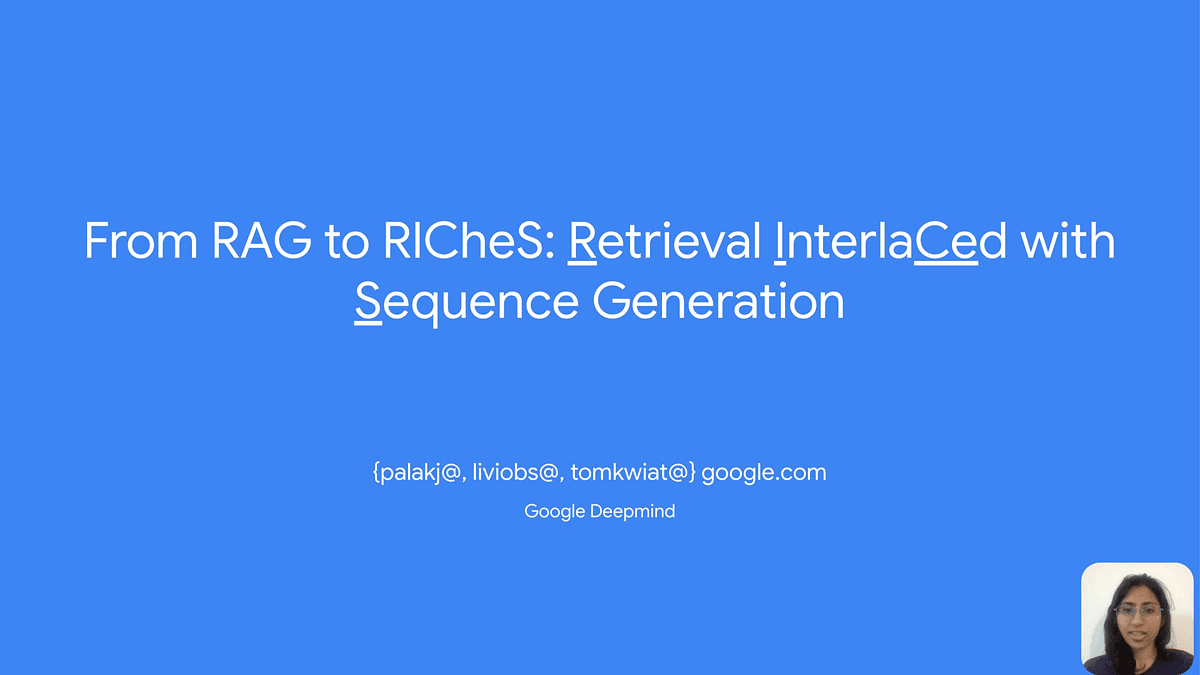 From RAG to RICheS: Retrieval InterlaCed with Sequence Generation

{palakj@, liviobs@, tomkwiat@} google.com

Google Deepmind